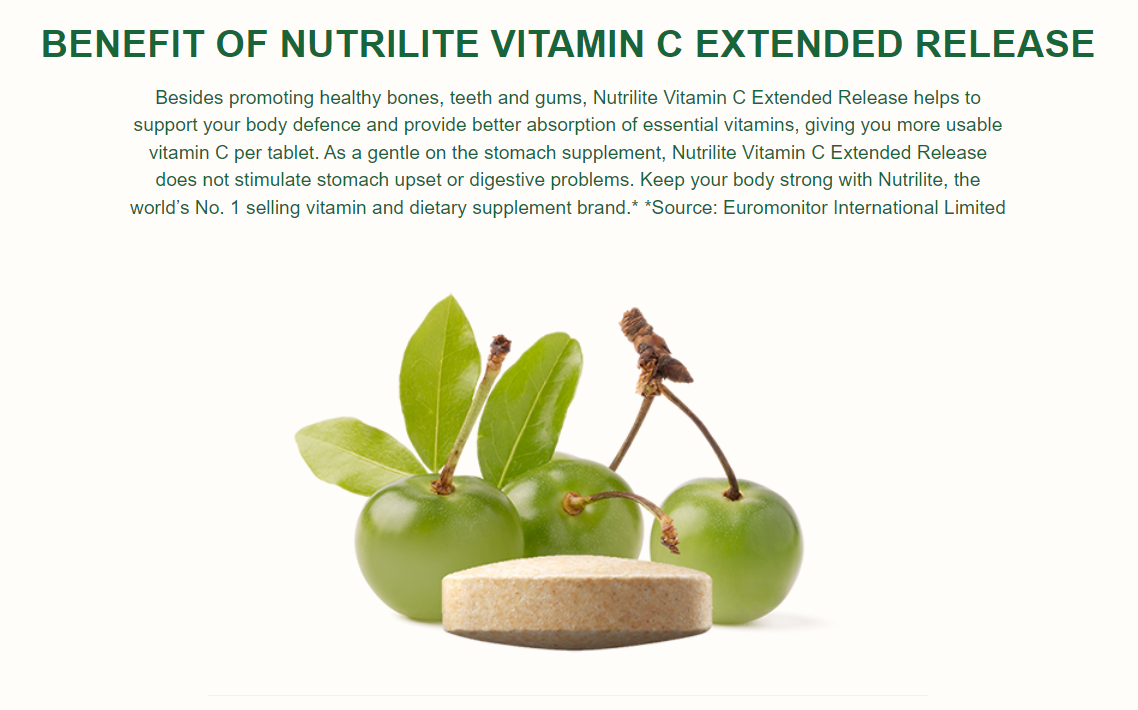 BENEFIT OF NUTRILITE VITAMIN C EXTENDED RELEASE

Besides promoting healthy bones, teeth and gums, Nutrilite Vitamin C Extended Release helps to support your body defence and provide better absorption of essential vitamins, giving you more usable vitamin C per tablet. As a gentle on the stomach supplement, Nutrilite Vitamin C Extended Release does not stimulate stomach upset or digestive problems. Keep your body strong with Nutrilite, the world's No. 1 selling vitamin and dietary supplement brand.* *Source: Euromonitor International Limited